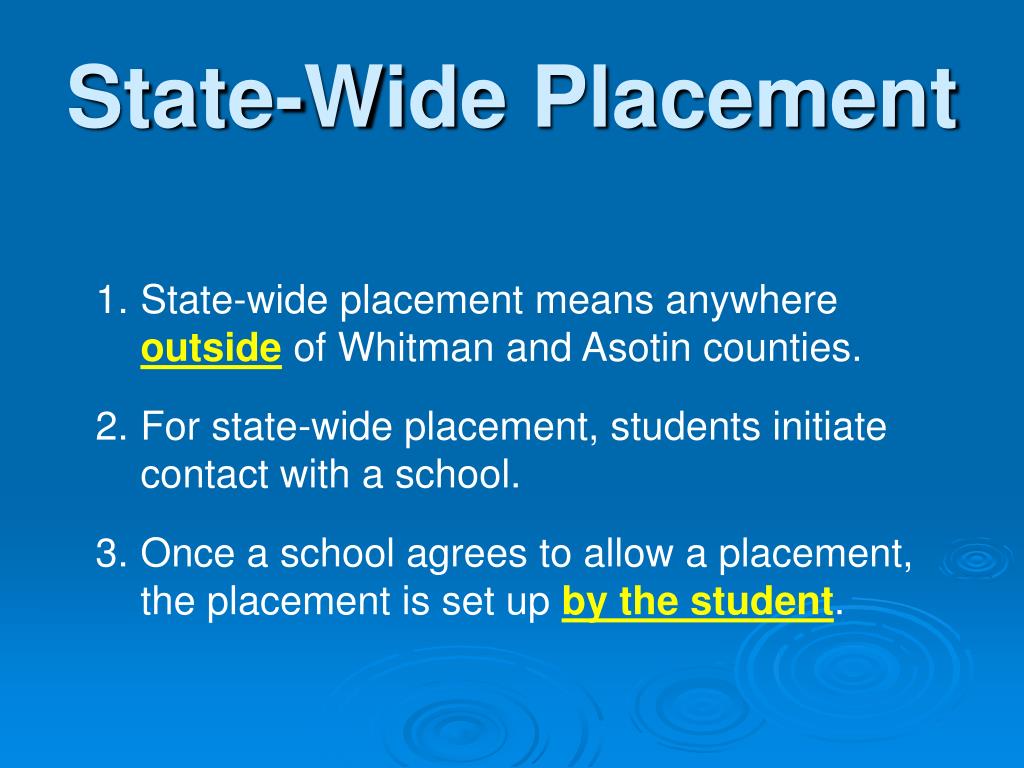 State-Wide Placement

1. State-wide placement means anywhere outside of Whitman and Asotin counties.

2. For state-wide placement, students initiate contact with a school.

3. Once a school agrees to allow a placement, the placement is set up by the student.